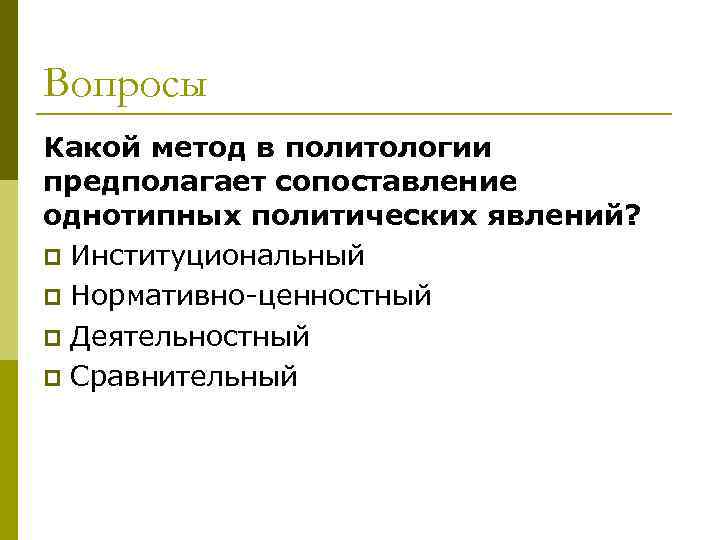 Вопросы

Какой метод в политологии предполагает сопоставление однотипных политических явлений?

Институциональный

Нормативно-ценностный

Деятельностный

Сравнительный